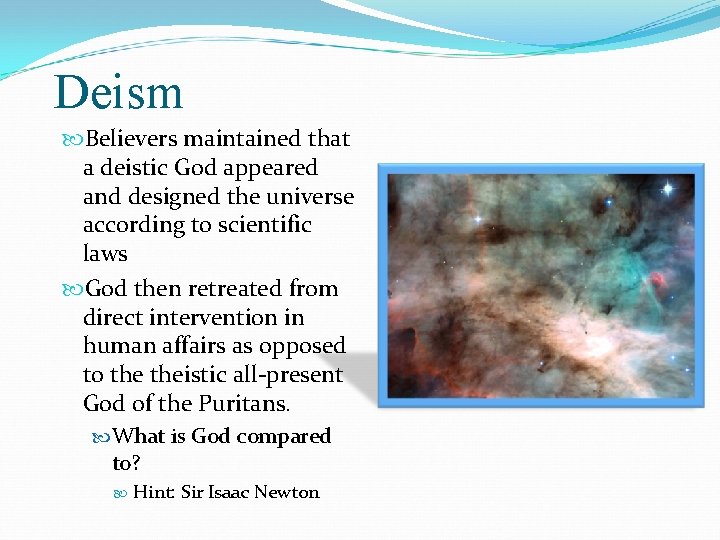 Deism

Believers maintained that a deistic God appeared and designed the universe according to scientific laws

God then retreated from direct intervention in human affairs as opposed to the theistic all-present God of the Puritans.

What is God compared to?

Hint: Sir Isaac Newton